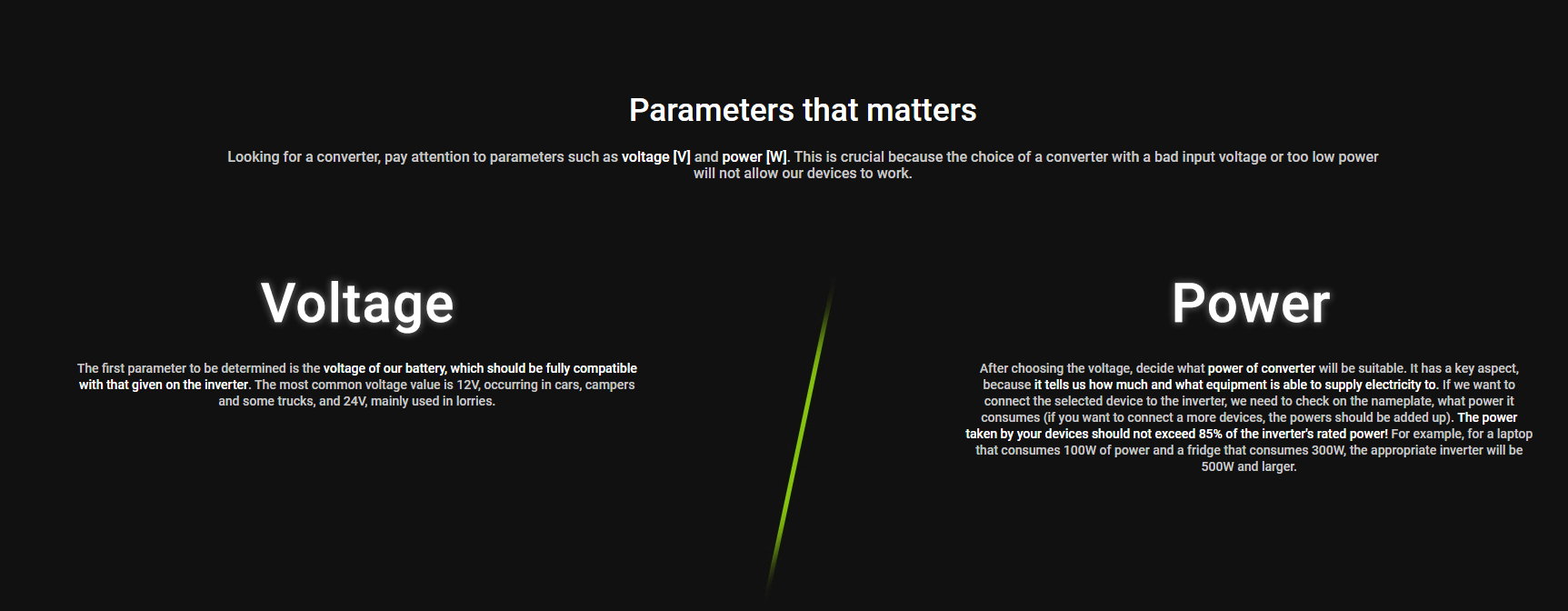 Parameters that matters

Looking for a converter, pay attention to parameters such as voltage [V] and power [W]. This is crucial because the choice of a converter with a bad input voltage or too low power will not allow our devices to work.

Voltage

The first parameter to be determined is the voltage of our battery, which should be fully compatible with that given on the inverter. The most common voltage value is 12V, occurring in cars, campers and some trucks, and 24V, mainly used in lorries.

Power

After choosing the voltage, decide what power of converter will be suitable. It has a key aspect, because it tells us how much and what equipment is able to supply electricity to. If we want to connect the selected device to the inverter, we need to check on the nameplate, what power it consumes (if you want to connect a more devices, the powers should be added up). The power taken by your devices should not exceed 85% of the inverter's rated power! For example, for a laptop that consumes 100W of power and a fridge that consumes 300W, the appropriate inverter will be 500W and larger.